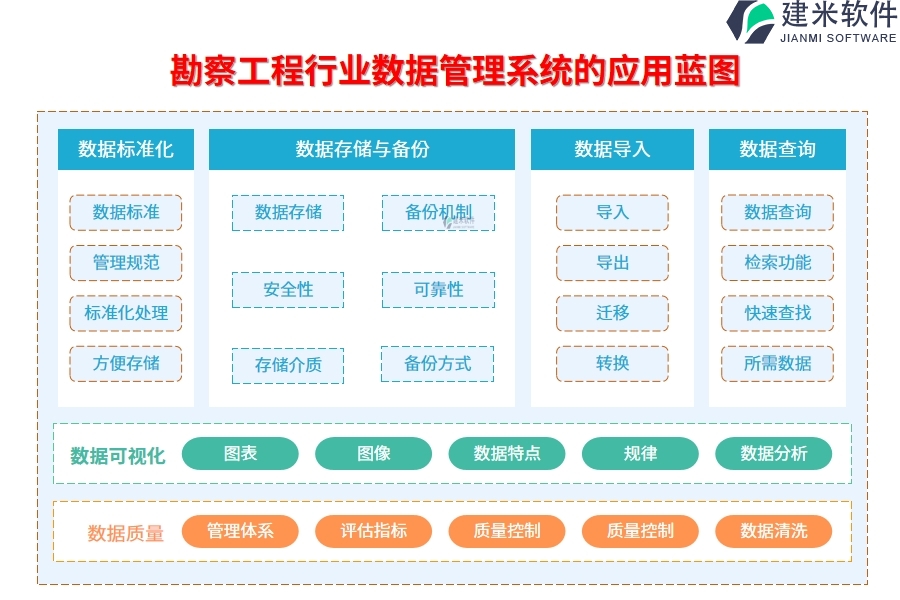 建米软件
JIANMI SOFTWARE

勘察工程行业数据管理系统的应用蓝图

数据标准化
数据标准
管理规范
标准化处理
方便存储

数据存储与备份
数据存储
备份机制
安全性
可靠性
存储介质
备份方式

数据导入
导入
导出
迁移
转换

数据查询
数据查询
检索功能
快速查找
所需数据

数据可视化
图表
图像
数据特点
规律
数据分析

数据质量
管理体系
评估指标
质量控制
质量控制
数据清洗